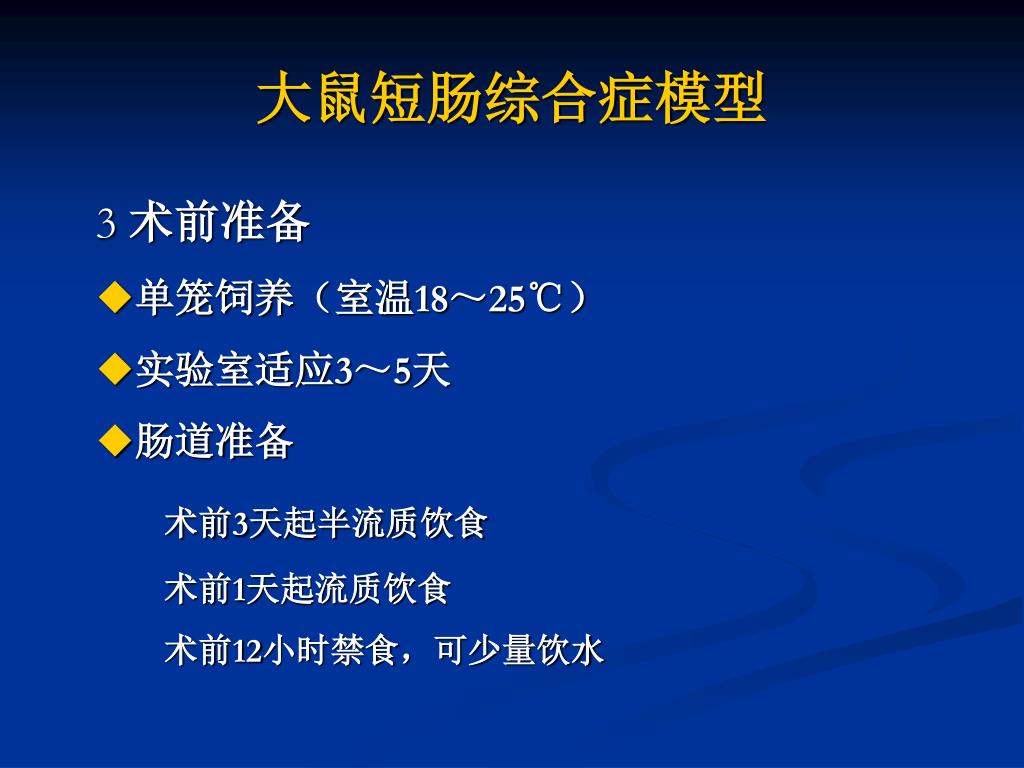 大鼠短肠综合症模型

3 术前准备

◆单笼饲养（室温18～25℃）

◆实验室适应3～5天

◆肠道准备

术前3天起半流质饮食

术前1天起流质饮食

术前12小时禁食，可少量饮水